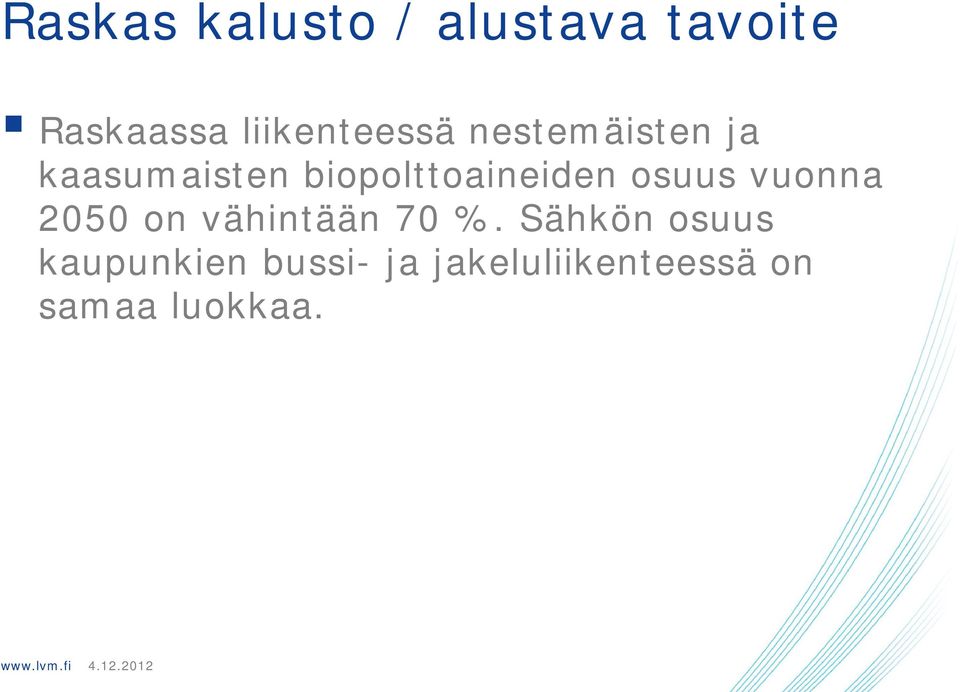 Raskas kalusto / alustava tavoite

Raskaassa liikenteessä nestemäisten ja kaasumaisten biopolttoaineiden osuus vuonna 2050 on vähintään 70 %. Sähkön osuus kaupunkien bussi- ja jakeluliikenteessä on samaa luokkaa.

www.lvm.fi 4.12.2012